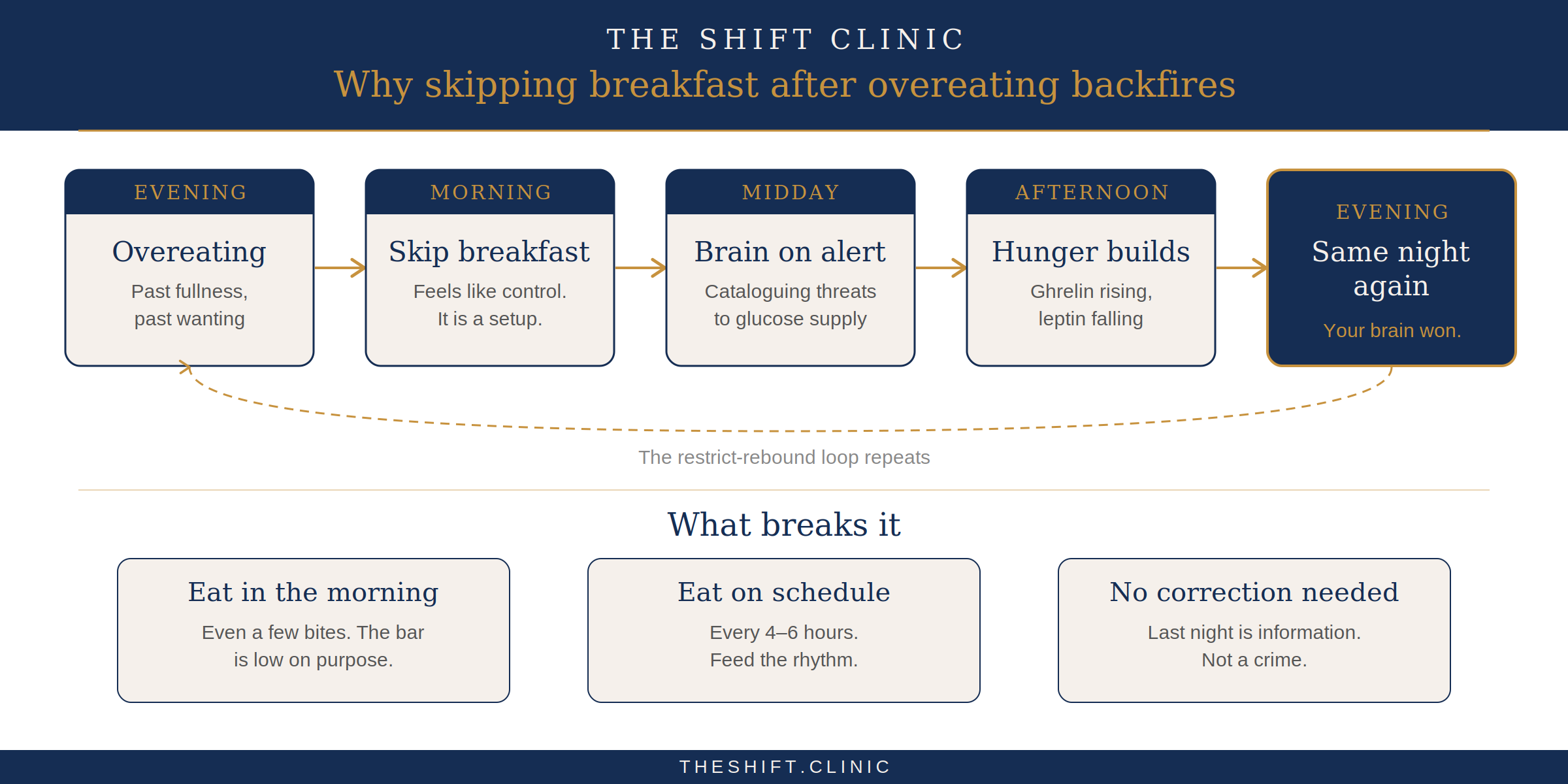 THE SHIFT CLINIC

Why skipping breakfast after overeating backfires

EVENING

Overeating

Past fullness, past wanting

MORNING

Skip breakfast

Feels like control. It is a setup.

MIDDAY

Brain on alert

Cataloguing threats to glucose supply

AFTERNOON

Hunger builds

Ghrelin rising, leptin falling

EVENING

Same night again

Your brain won.

The restrict-rebound loop repeats

What breaks it

Eat in the morning

Even a few bites. The bar is low on purpose.

Eat on schedule

Every 4–6 hours. Feed the rhythm.

No correction needed

Last night is information. Not a crime.

THESHIFT.CLINIC